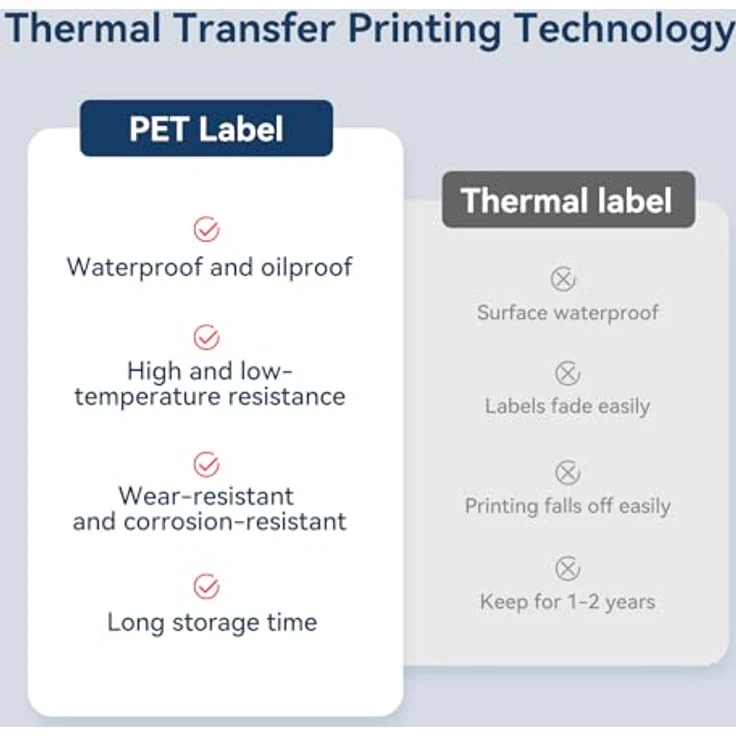 Thermal Transfer Printing Technology

PET Label

Waterproof and oilproof

High and low-temperature resistance

Wear-resistant and corrosion-resistant

Long storage time

Thermal label

Surface waterproof

Labels fade easily

Printing falls off easily

Keep for 1-2 years